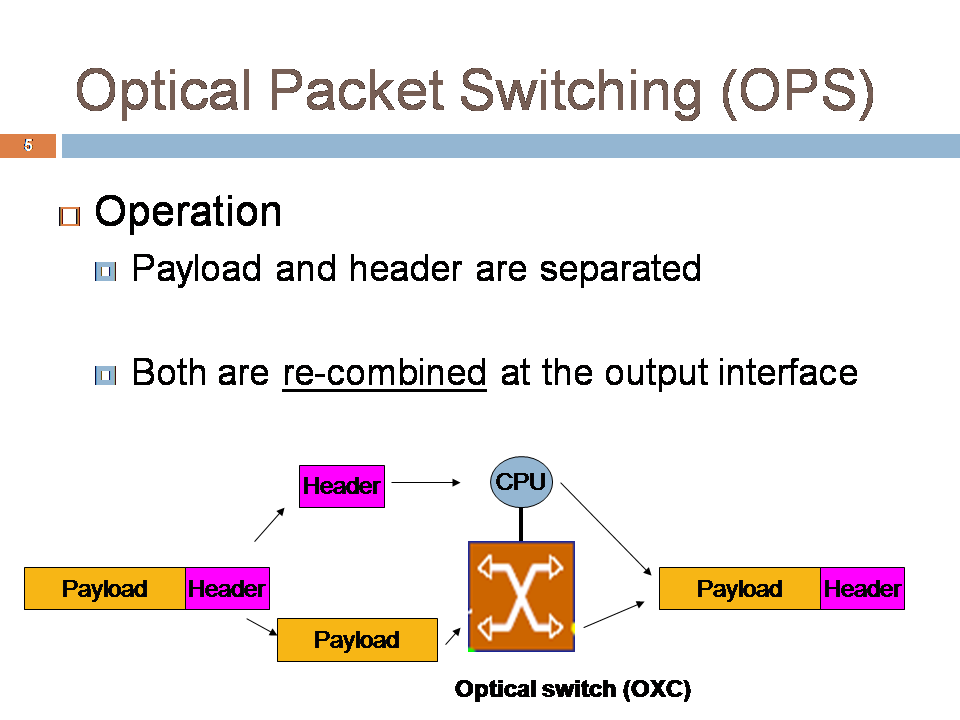 Optical Packet Switching (OPS)

5

Operation

Payload and header are separated

Both are re-combined at the output interface

Header

CPU

Payload

Header

Payload

Payload

Header

Optical switch (OXC)